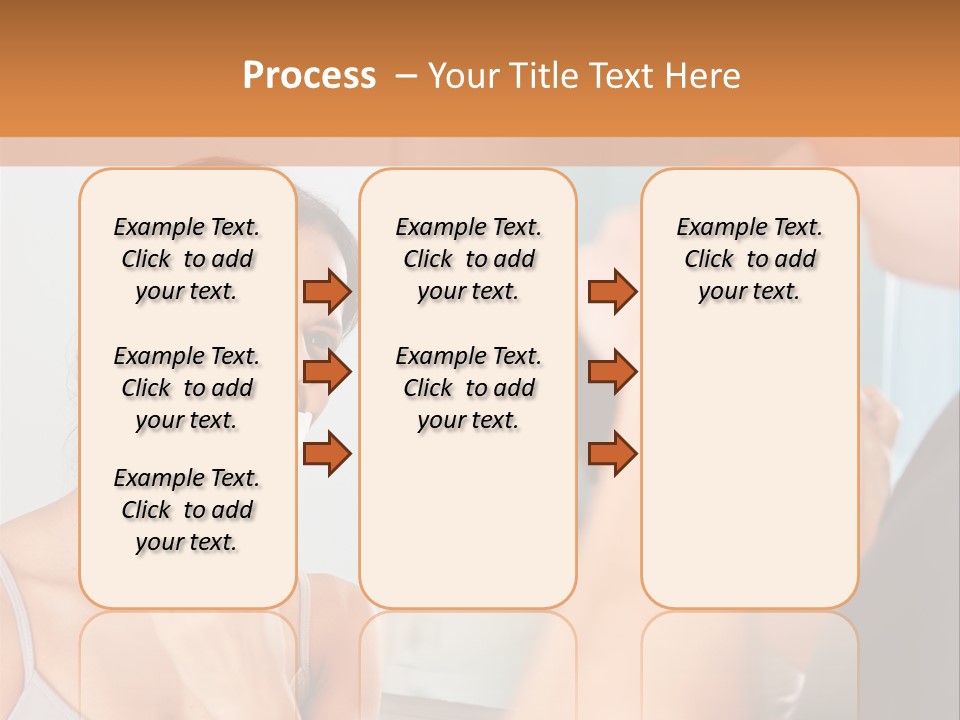 Process – Your Title Text Here

Example Text. Click to add your text.

Example Text. Click to add your text.

Example Text. Click to add your text.

Example Text. Click to add your text.

Example Text. Click to add your text.

Example Text. Click to add your text.